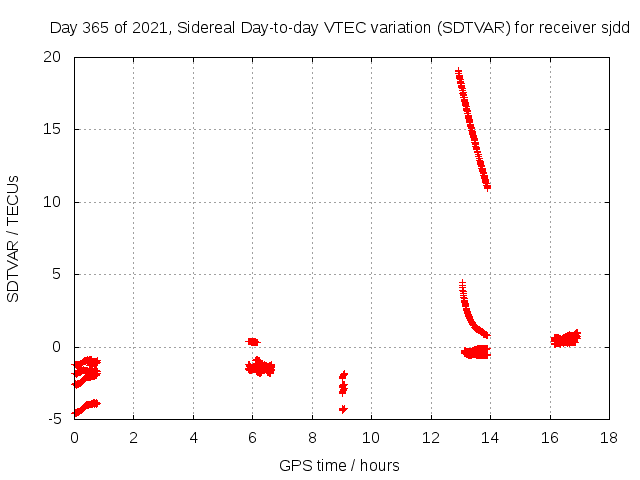 Day 365 of 2021, Sidereal Day-to-day VTEC variation (SDTVAR) for receiver sjdd

SDTVAR / TECUs

20
15
10
5
0
-5

0
2
4
6
8
10
12
14
16
18

GPS time / hours